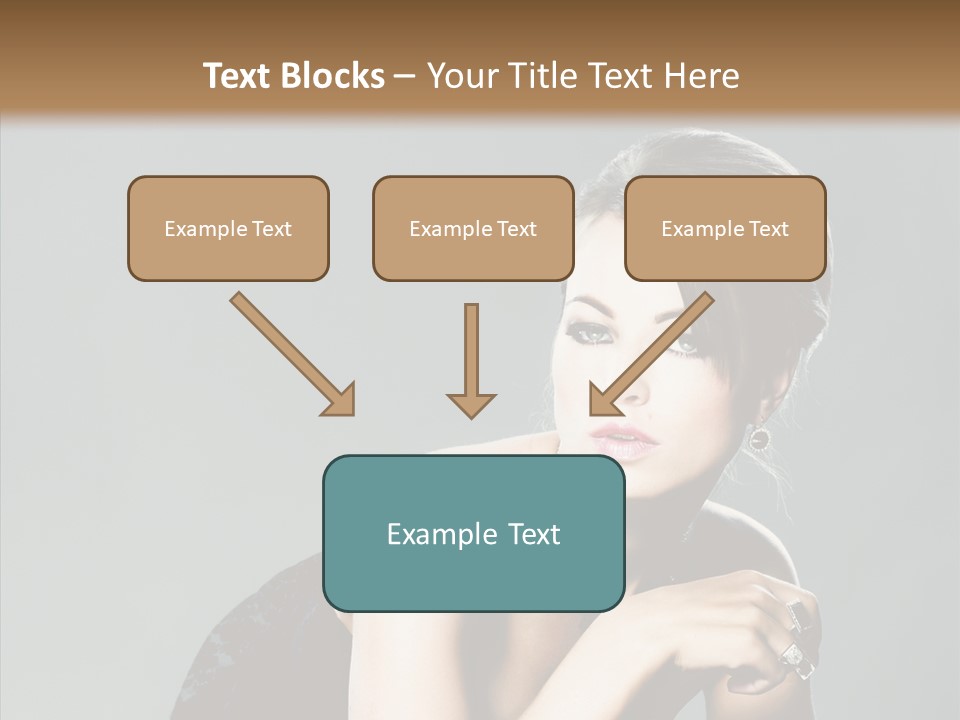 Text Blocks – Your Title Text Here

Example Text

Example Text

Example Text

Example Text